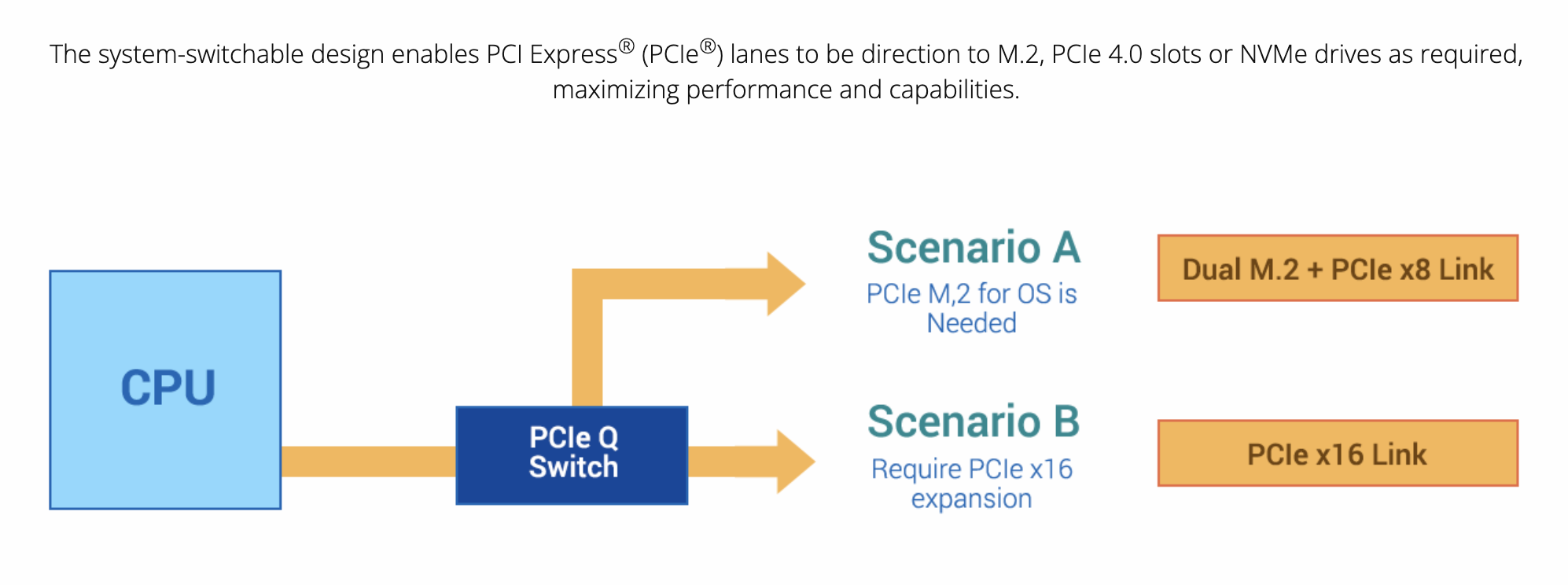 The system-switchable design enables PCI Express® (PCIe®) lanes to be direction to M.2, PCIe 4.0 slots or NVMe drives as required, maximizing performance and capabilities.

CPU

PCIe Q Switch

Scenario A

PCIe M,2 for OS is Needed

Dual M.2 + PCIe x8 Link

Scenario B

Require PCIe x16 expansion

PCIe x16 Link